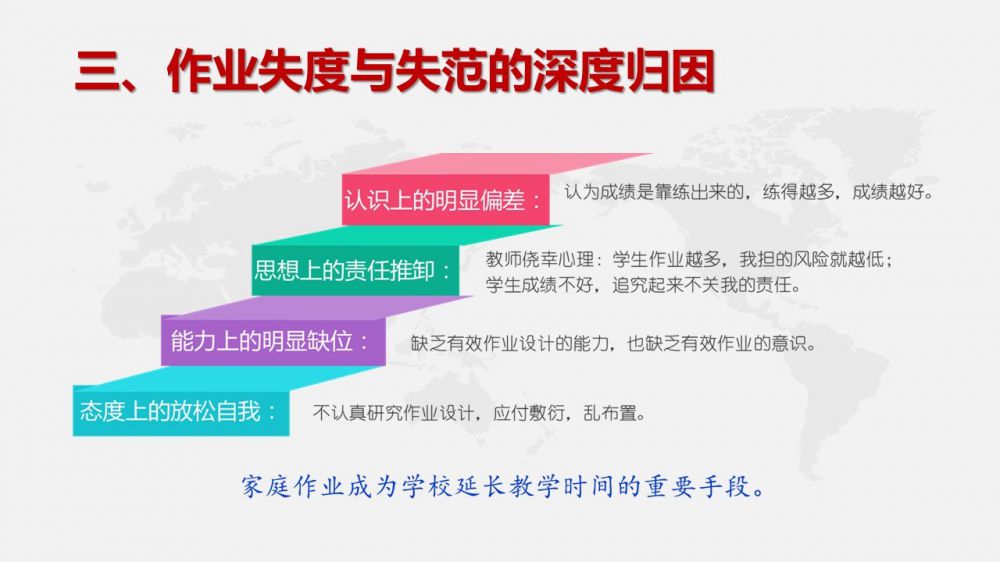 三、作业失度与失范的深度归因

认识上的明显偏差： 认为成绩是靠练出来的，练得越多，成绩越好。

思想上的责任推卸： 教师侥幸心理：学生作业越多，我担的风险就越低；学生成绩不好，追究起来不关我的责任。

能力上的明显缺位： 缺乏有效作业设计的能力，也缺乏有效作业的意识。

态度上的放松自我： 不认真研究作业设计，应付敷衍，乱布置。

家庭作业成为学校延长教学时间的重要手段。